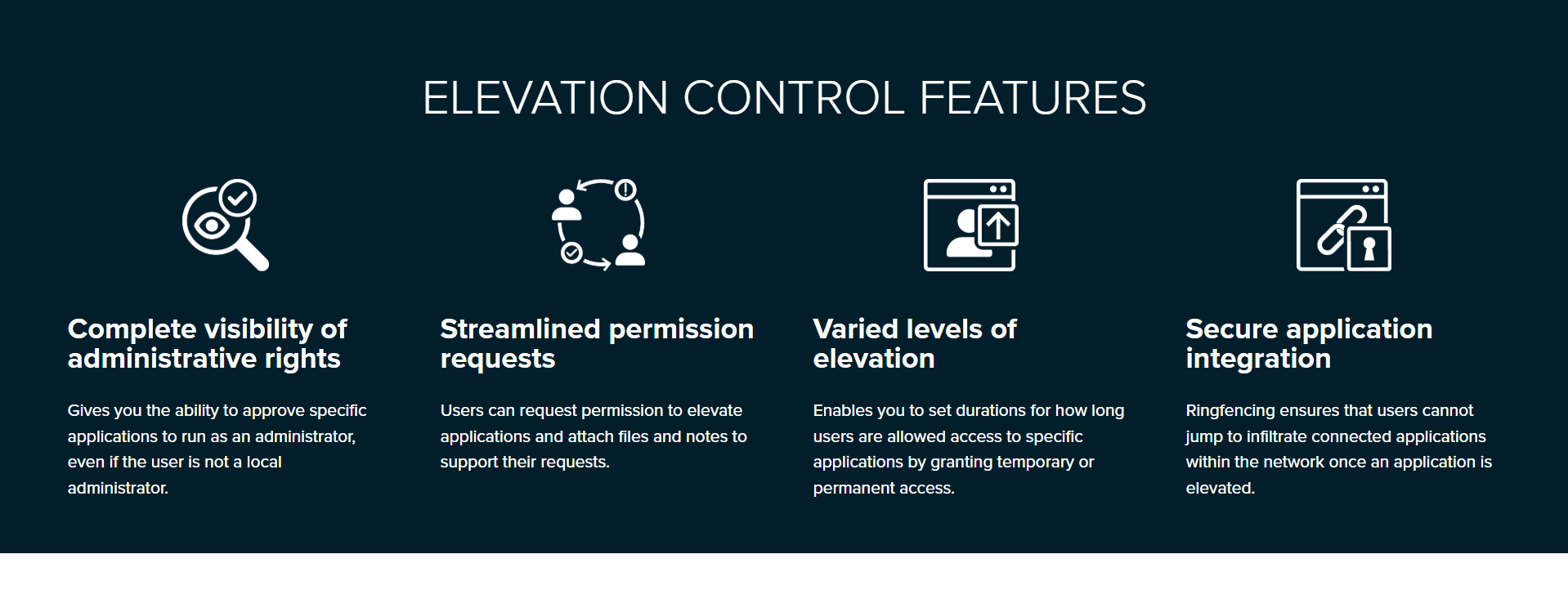 ELEVATION CONTROL FEATURES

Complete visibility of administrative rights

Gives you the ability to approve specific applications to run as an administrator, even if the user is not a local administrator.

Streamlined permission requests

Users can request permission to elevate applications and attach files and notes to support their requests.

Varied levels of elevation

Enables you to set durations for how long users are allowed access to specific applications by granting temporary or permanent access.

Secure application integration

Ringfencing ensures that users cannot jump to infiltrate connected applications within the network once an application is elevated.